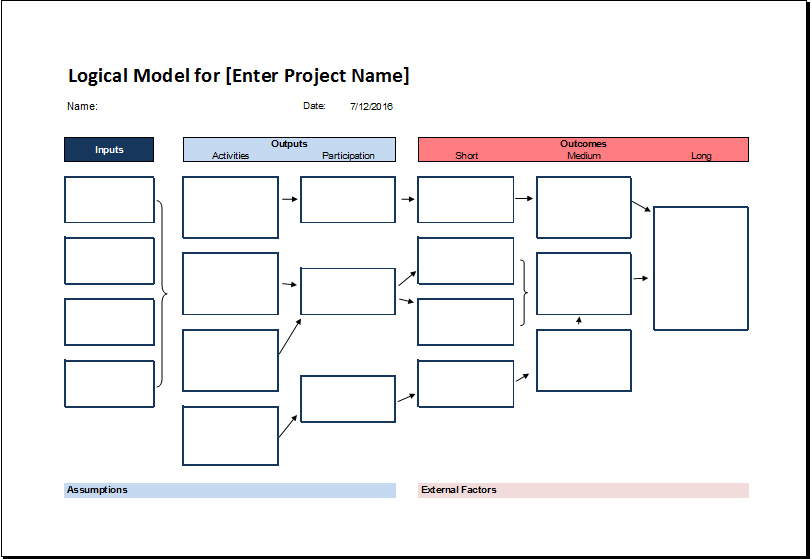 Logical Model for [Enter Project Name]

Name:

Date: 7/12/2016

Inputs

Outputs
Activities Participation

Outcomes
Short Medium Long

Assumptions

External Factors